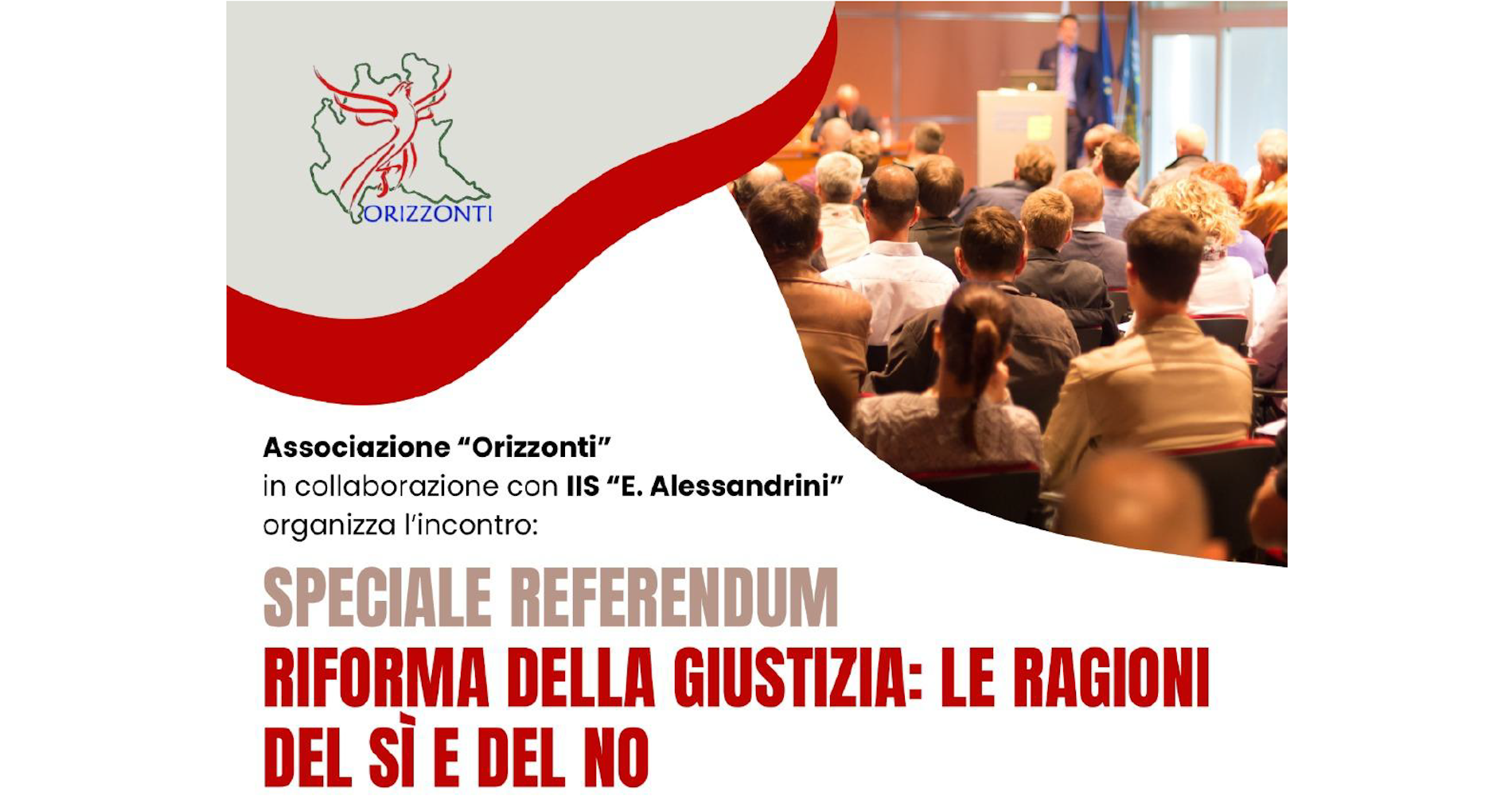 ORIZZONTI

Associazione “Orizzonti”
in collaborazione con IIS “E. Alessandrini”
organizza l’incontro:

SPECIALE REFERENDUM
RIFORMA DELLA GIUSTIZIA: LE RAGIONI DEL SÌ E DEL NO